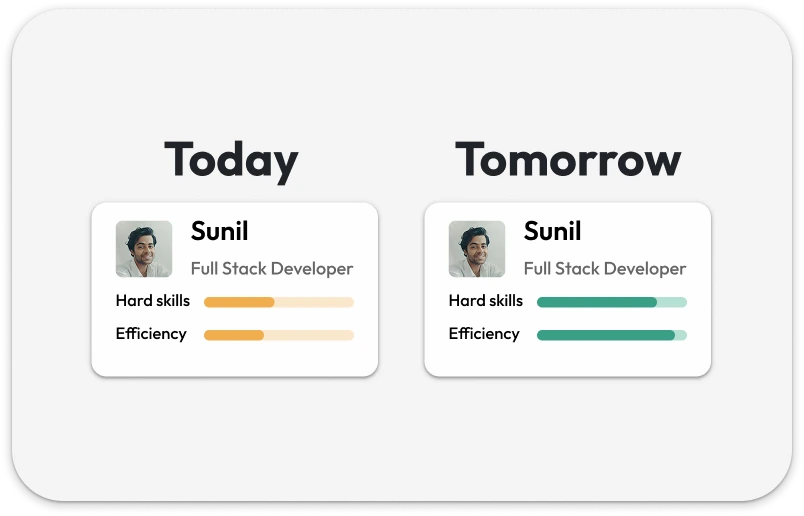 Today

Sunil
Full Stack Developer
Hard skills
Efficiency

Tomorrow

Sunil
Full Stack Developer
Hard skills
Efficiency